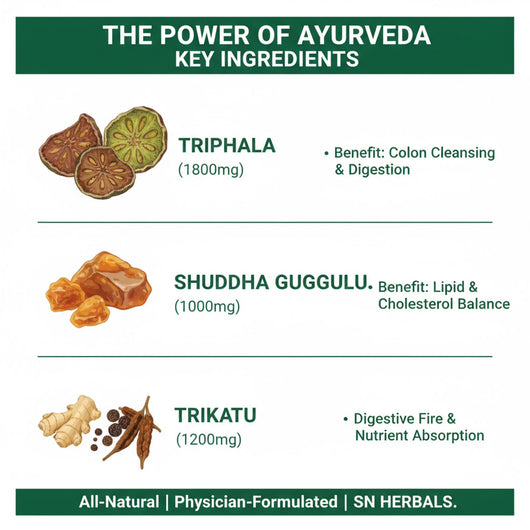 THE POWER OF AYURVEDA
KEY INGREDIENTS

TRIPHALA
(1800mg)

• Benefit: Colon Cleansing & Digestion

SHUDDHA GUGGULU.
(1000mg)

Benefit: Lipid & Cholesterol Balance

TRIKATU
(1200mg)

• Digestive Fire & Nutrient Absorption

All-Natural | Physician-Formulated | SN HERBALS.